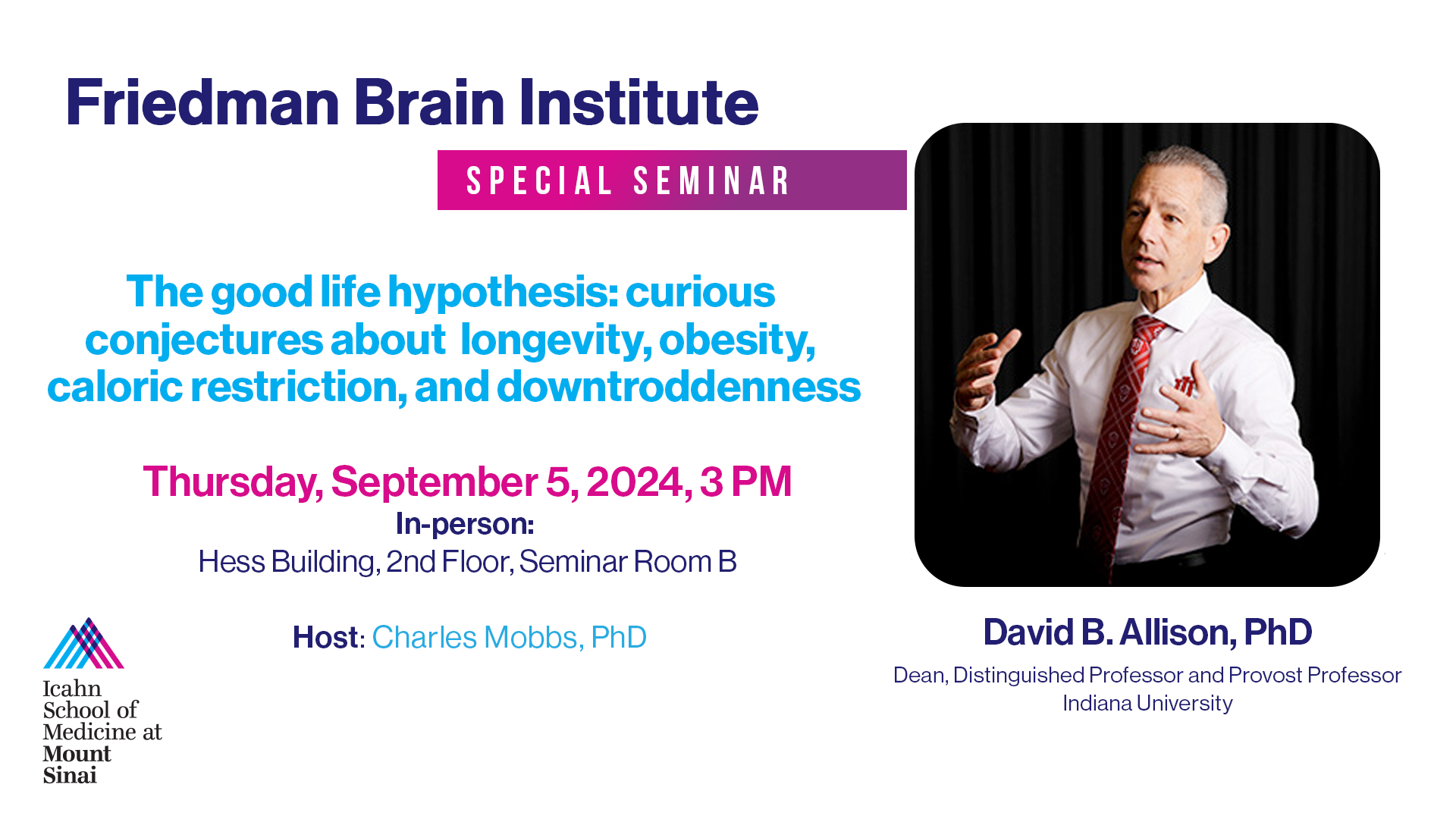 Friedman Brain Institute

SPECIAL SEMINAR

The good life hypothesis: curious conjectures about longevity, obesity, caloric restriction, and downtroddenness

Thursday, September 5, 2024, 3 PM
In-person:
Hess Building, 2nd Floor, Seminar Room B

Host: Charles Mobbs, PhD

Icahn School of Medicine at Mount Sinai

David B. Allison, PhD
Dean, Distinguished Professor and Provost Professor
Indiana University